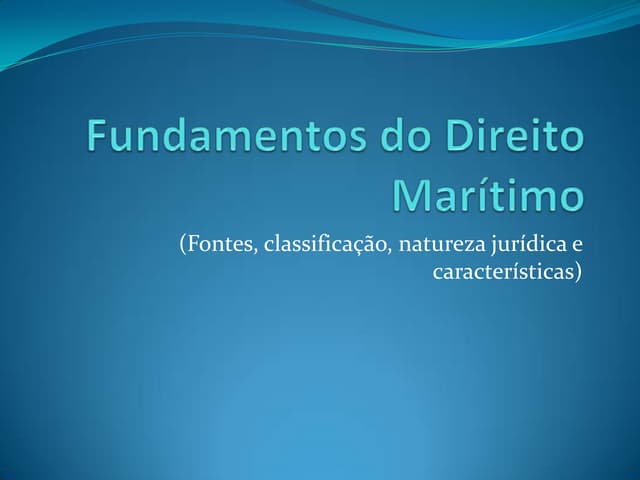 Fundamentos do Direito Marítimo

(Fontes, classificação, natureza jurídica e características)